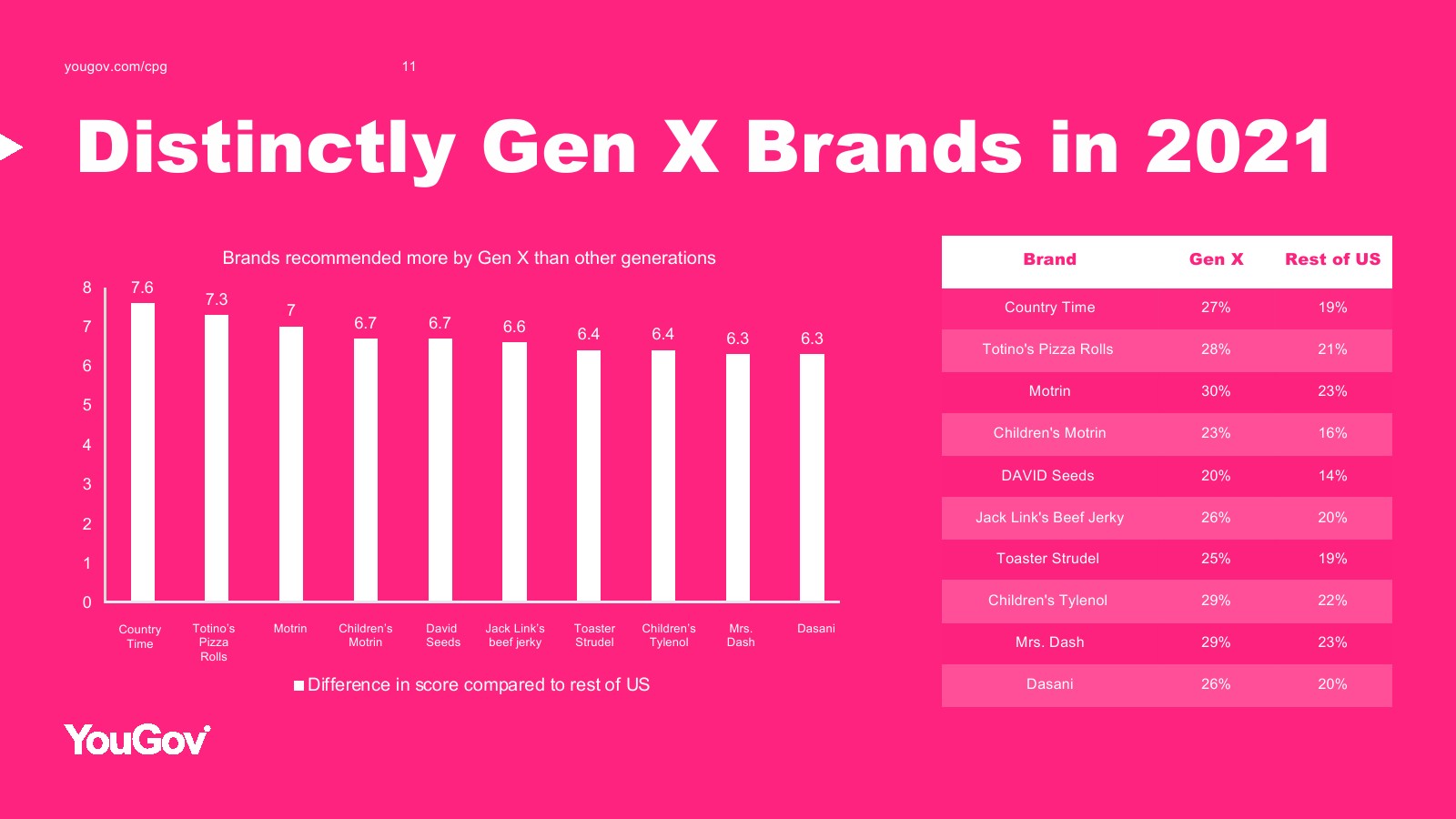 yougov.com/cpg 11

Distinctly Gen X Brands in 2021

Brands recommended more by Gen X than other generations

8
7
6
5
4
3
2
1
0

7.6 7.3 7 6.7 6.7 6.6 6.4 6.4 6.3 6.3

Country Time
Totino's Pizza Rolls
Motrin
Children's Motrin
David Seeds
Jack Link's beef jerky
Toaster Strudel
Children's Tylenol
Mrs. Dash
Dasani

Difference in score compared to rest of US

| Brand | Gen X | Rest of US |
|---|---|---|
| Country Time | 27% | 19% |
| Totino's Pizza Rolls | 28% | 21% |
| Motrin | 30% | 23% |
| Children's Motrin | 23% | 16% |
| DAVID Seeds | 20% | 14% |
| Jack Link's Beef Jerky | 26% | 20% |
| Toaster Strudel | 25% | 19% |
| Children's Tylenol | 29% | 22% |
| Mrs. Dash | 29% | 23% |
| Dasani | 26% | 20% |

YouGov